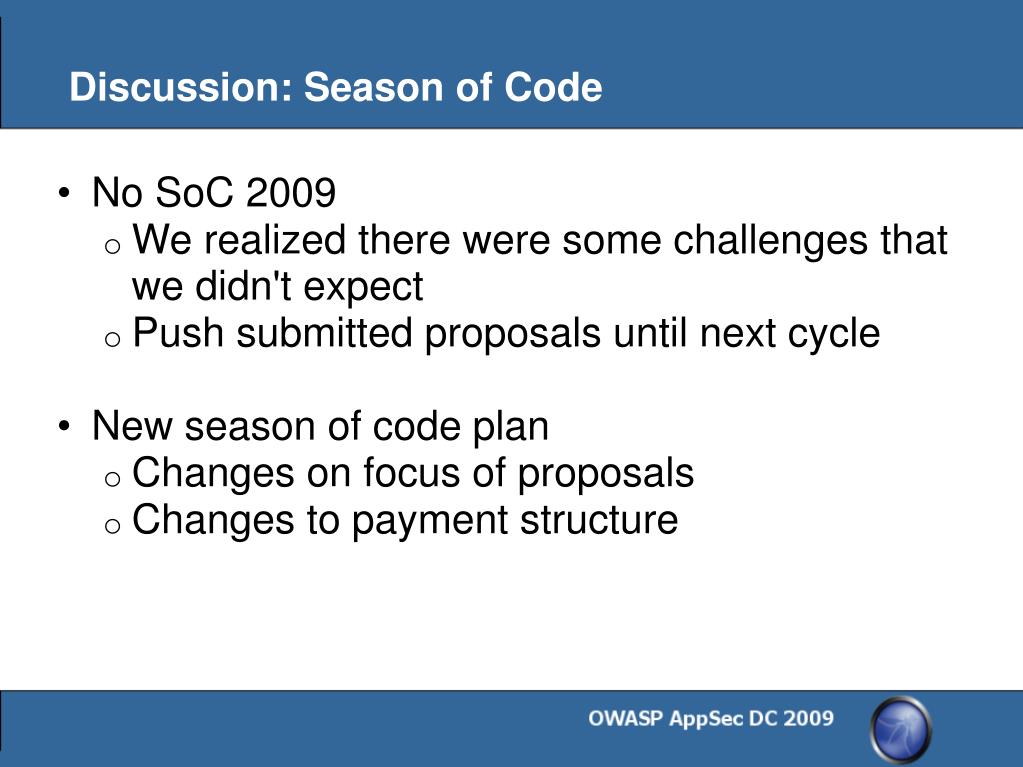 Discussion: Season of Code

• No SoC 2009
  o We realized there were some challenges that we didn't expect
  o Push submitted proposals until next cycle

• New season of code plan
  o Changes on focus of proposals
  o Changes to payment structure

OWASP AppSec DC 2009